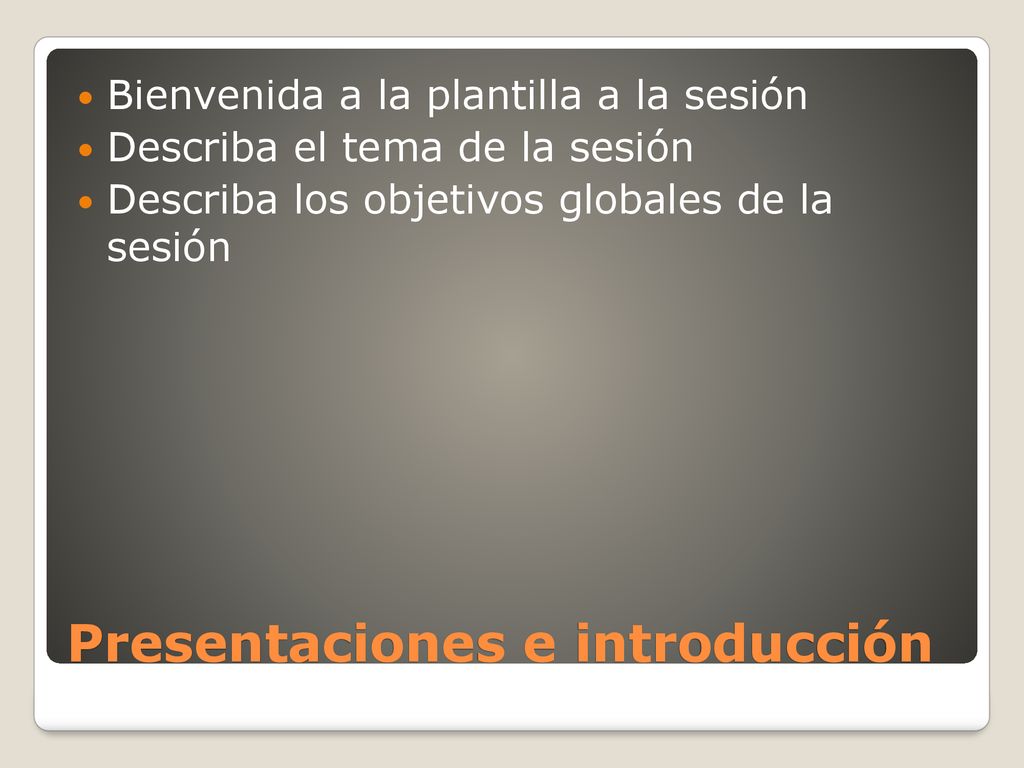 - Bienvenida a la plantilla a la sesión
- Describa el tema de la sesión
- Describa los objetivos globales de la sesión

Presentaciones e introducción